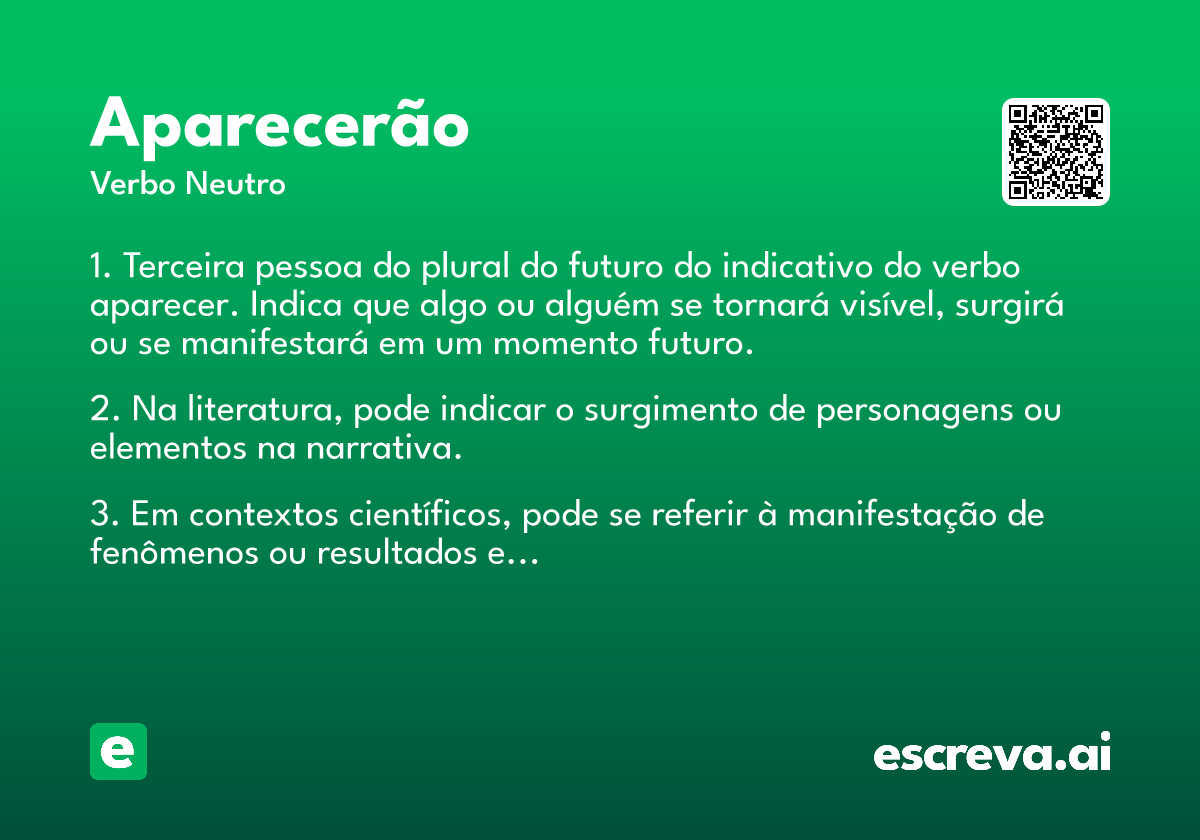 Aparecerão
Verbo Neutro

1. Terceira pessoa do plural do futuro do indicativo do verbo aparecer. Indica que algo ou alguém se tornará visível, surgirá ou se manifestará em um momento futuro.

2. Na literatura, pode indicar o surgimento de personagens ou elementos na narrativa.

3. Em contextos científicos, pode se referir à manifestação de fenômenos ou resultados e...

e

escreva.ai